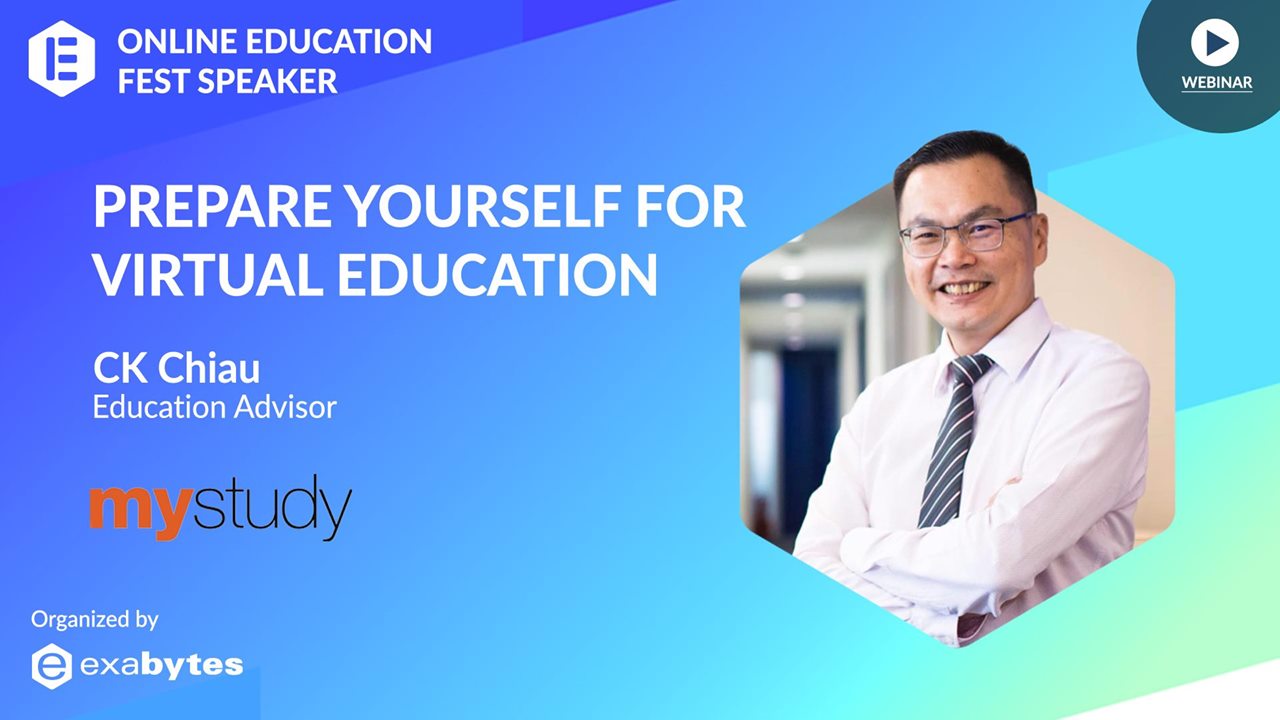 ONLINE EDUCATION FEST SPEAKER

WEBINAR

PREPARE YOURSELF FOR VIRTUAL EDUCATION

CK Chiau
Education Advisor

mystudy

Organized by

exabytes